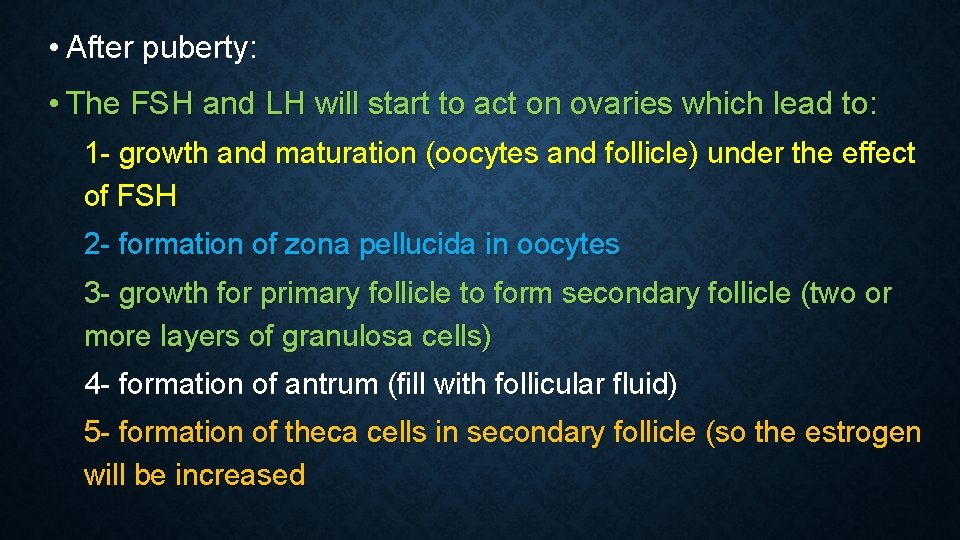 • After puberty:

• The FSH and LH will start to act on ovaries which lead to:

1- growth and maturation (oocytes and follicle) under the effect of FSH

2- formation of zona pellucida in oocytes

3- growth for primary follicle to form secondary follicle (two or more layers of granulosa cells)

4- formation of antrum (fill with follicular fluid)

5- formation of theca cells in secondary follicle (so the estrogen will be increased